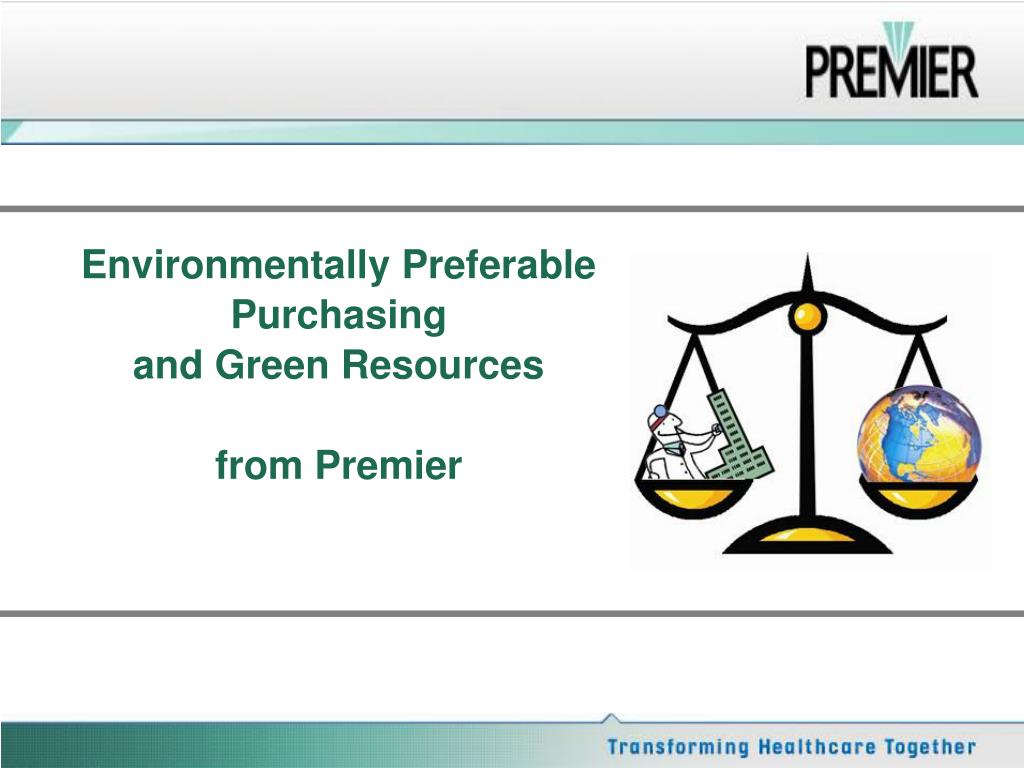 PREMIER

Environmentally Preferable Purchasing
and Green Resources

from Premier

Transforming Healthcare Together